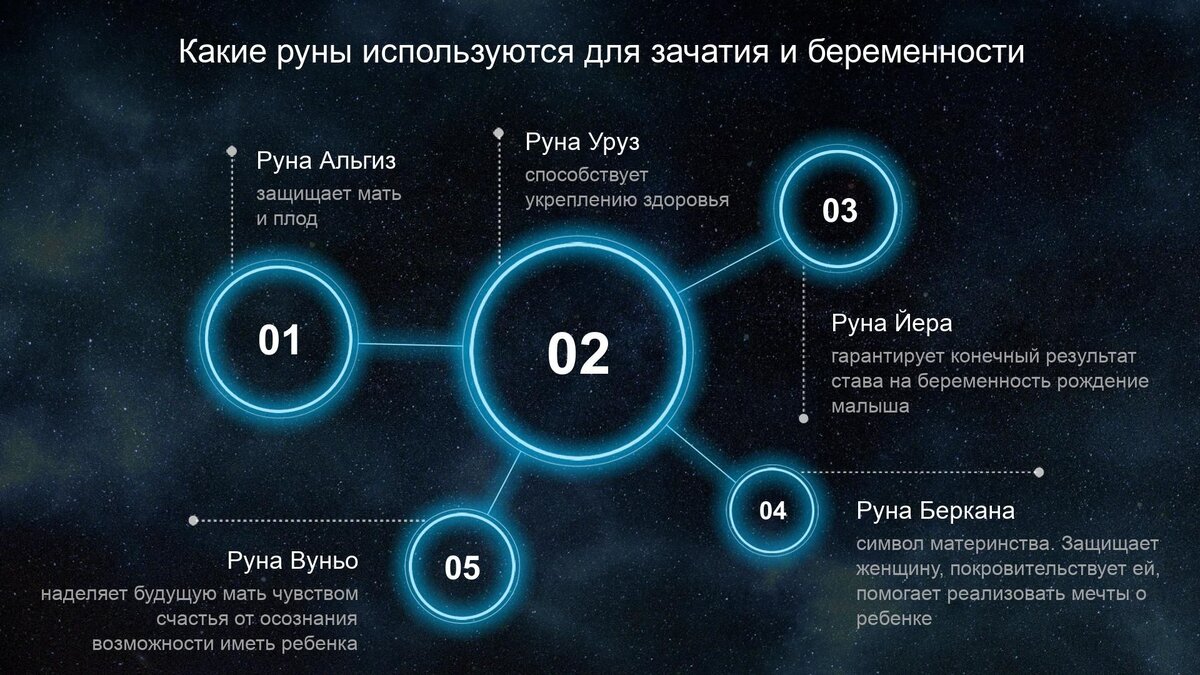 Какие руны используются для зачатия и беременности

Руна Альгиз
защищает мать и плод

01

Руна Уруз
способствует укреплению здоровья

02

03

Руна Йера
гарантирует конечный результат става на беременность рождение малыша

04

Руна Беркана
символ материнства. Защищает женщину, покровительствует ей, помогает реализовать мечты о ребенке

05

Руна Вуньо
наделяет будущую мать чувством счастья от осознания возможности иметь ребенка